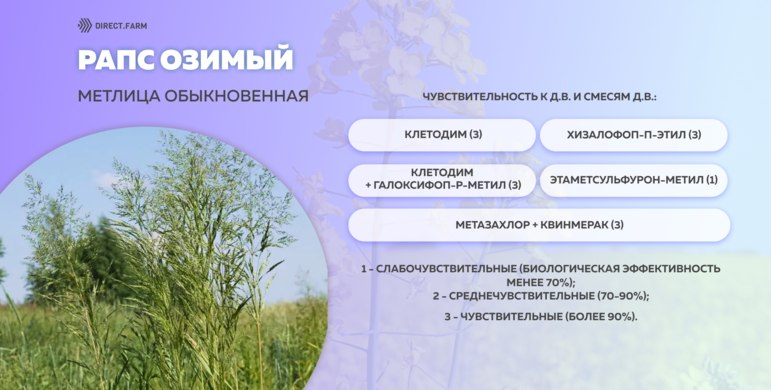 DIRECT.FARM

РАПС ОЗИМЫЙ

МЕТЛИЦА ОБЫКНОВЕННАЯ

ЧУВСТВИТЕЛЬНОСТЬ К Д.В. И СМЕСЯМ Д.В.:

КЛЕТОДИМ (3)

ХИЗАЛОФОП-П-ЭТИЛ (3)

КЛЕТОДИМ + ГАЛОКСИФОП-Р-МЕТИЛ (3)

ЭТАМЕТСУЛЬФУРОН-МЕТИЛ (1)

МЕТАЗАХЛОР + КВИНМЕРАК (3)

1 - СЛАБОЧУВСТВИТЕЛЬНЫЕ (БИОЛОГИЧЕСКАЯ ЭФФЕКТИВНОСТЬ МЕНЕЕ 70%);
2 - СРЕДНЕЧУВСТВИТЕЛЬНЫЕ (70-90%);
3 - ЧУВСТВИТЕЛЬНЫЕ (БОЛЕЕ 90%).